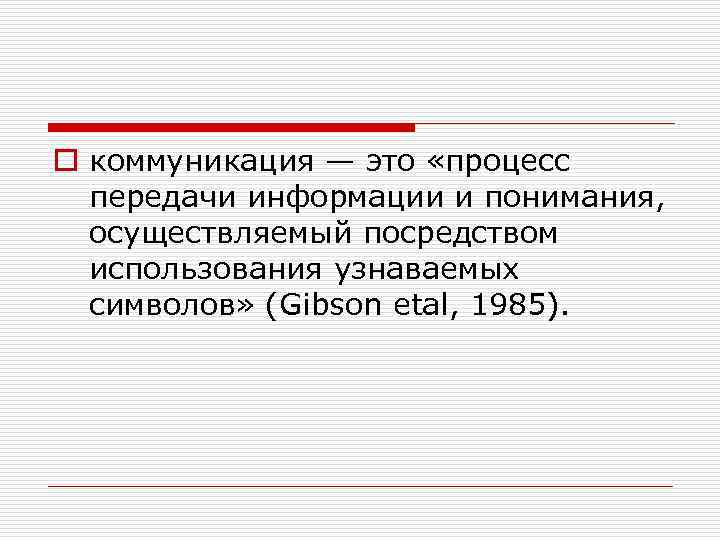 коммуникация — это «процесс передачи информации и понимания, осуществляемый посредством использования узнаваемых символов» (Gibson etal, 1985).